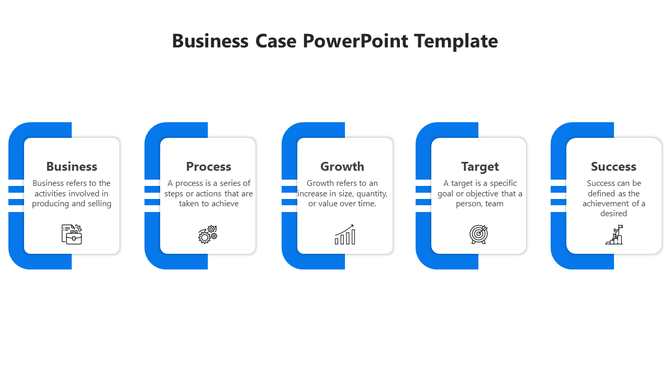 Business Case PowerPoint Template

Business
Business refers to the activities involved in producing and selling

Process
A process is a series of steps or actions that are taken to achieve

Growth
Growth refers to an increase in size, quantity, or value over time.

Target
A target is a specific goal or objective that a person, team

Success
Success can be defined as the achievement of a desired